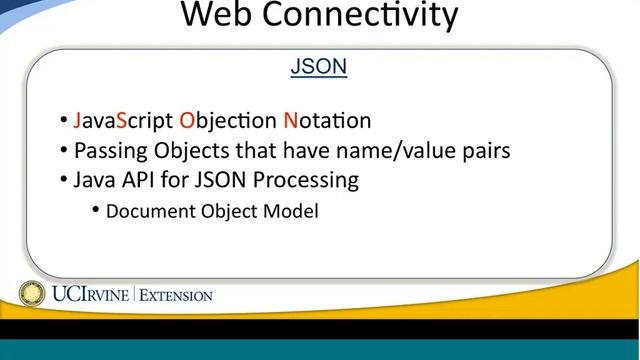 Web Connectivity

JSON

• JavaScript Objection Notation
• Passing Objects that have name/value pairs
• Java API for JSON Processing
  • Document Object Model

UCIRVINE | EXTENSION